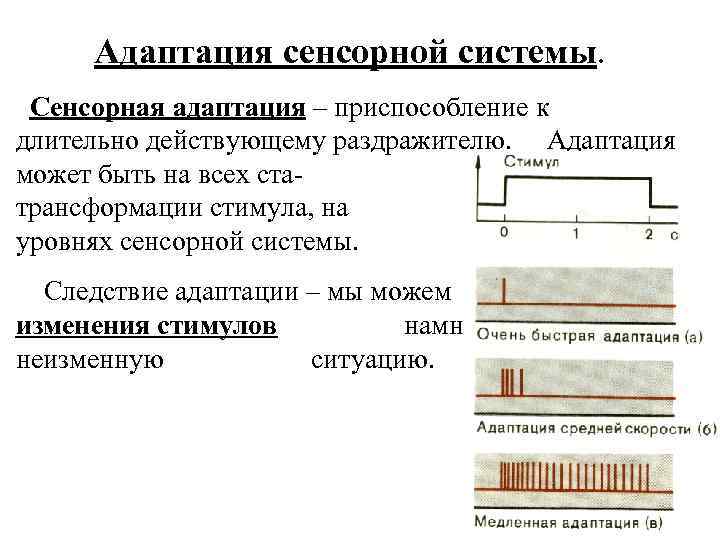 Адаптация сенсорной системы.

Сенсорная адаптация – приспособление к длительно действующему раздражителю. Адаптация может быть на всех ста- трансформации стимула, на уровнях сенсорной системы.

Следствие адаптации – мы можем изменения стимулов намн неизменную ситуацию.

Стимул

0

1

2

с

Очень быстрая адаптация (а)

Адаптация средней скорости (б)

Медленная адаптация (в)